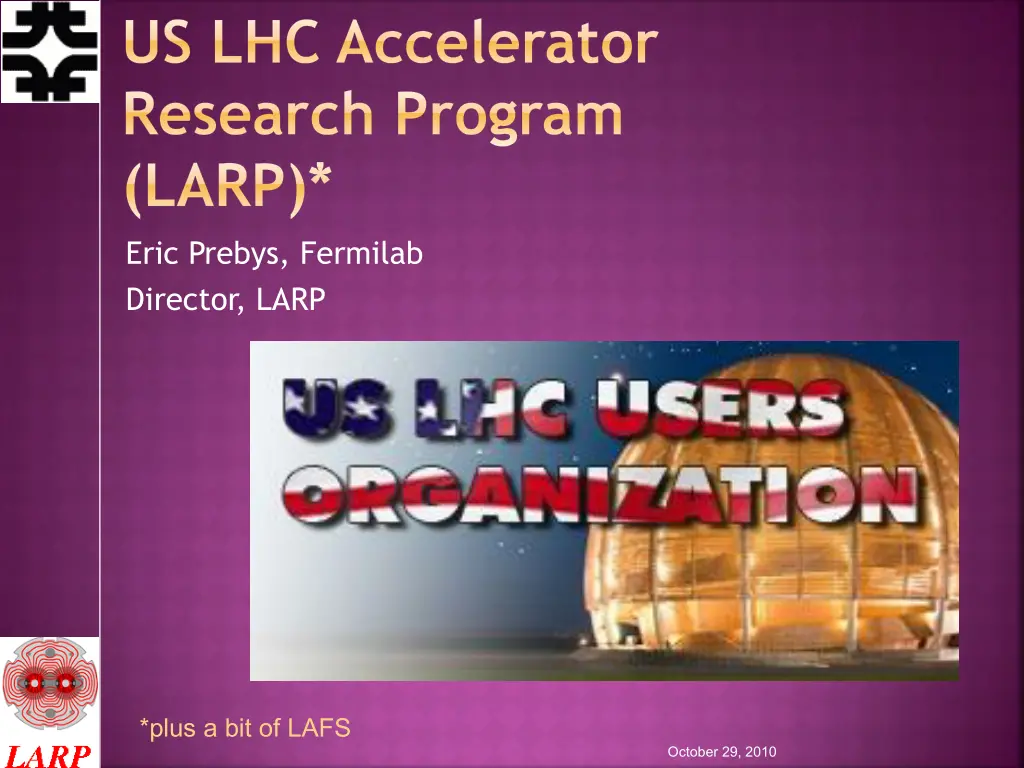 US LHC Accelerator Research Program (LARP)*

Eric Prebys, Fermilab
Director, LARP

US LHC USERS ORGANIZATION

*plus a bit of LAFS

LARP

October 29, 2010